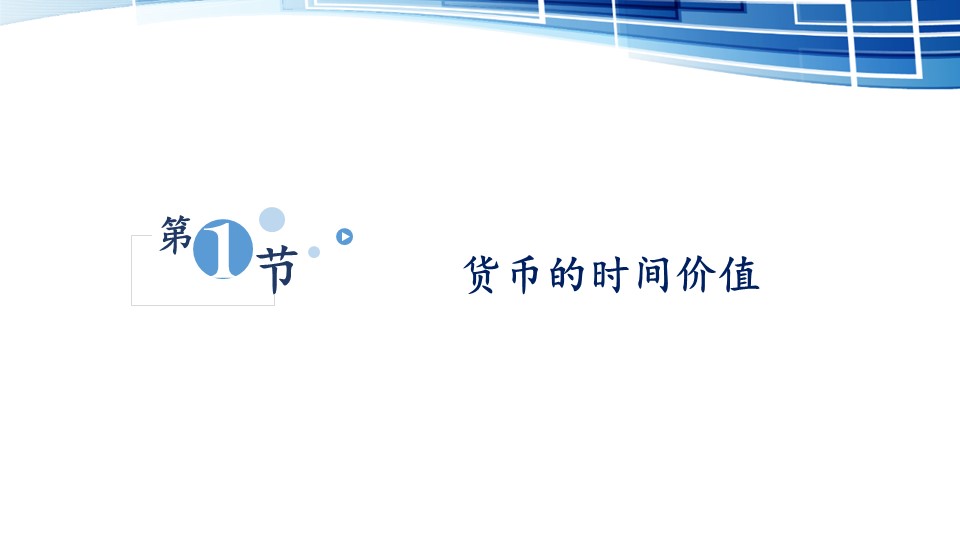 第1节

货币的时间价值